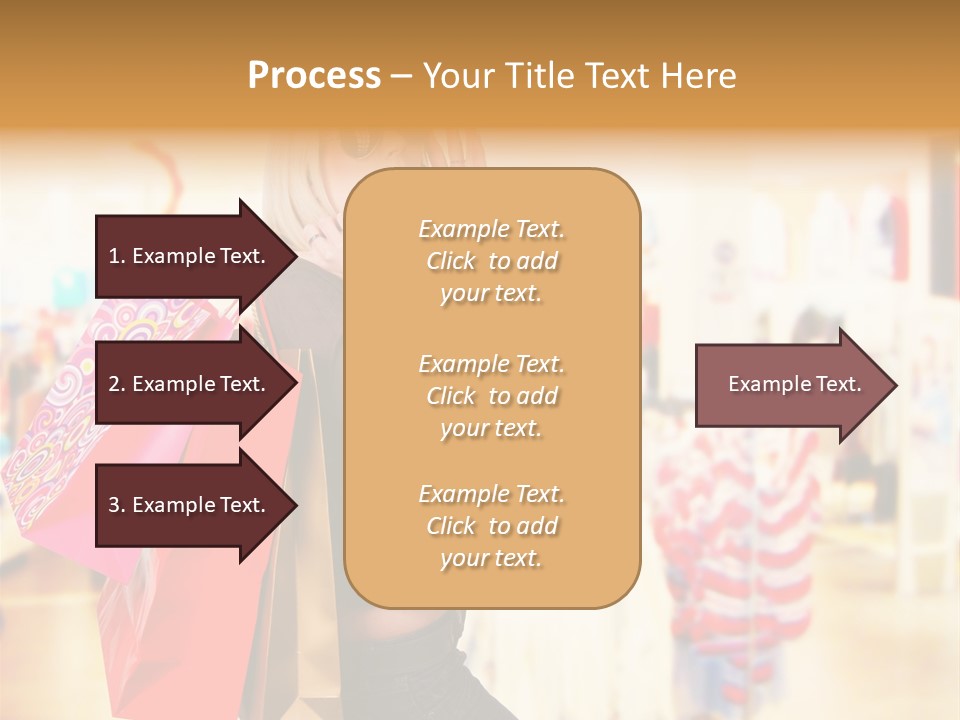 Process – Your Title Text Here

1. Example Text.

2. Example Text.

3. Example Text.

Example Text. Click to add your text.

Example Text. Click to add your text.

Example Text. Click to add your text.

Example Text.